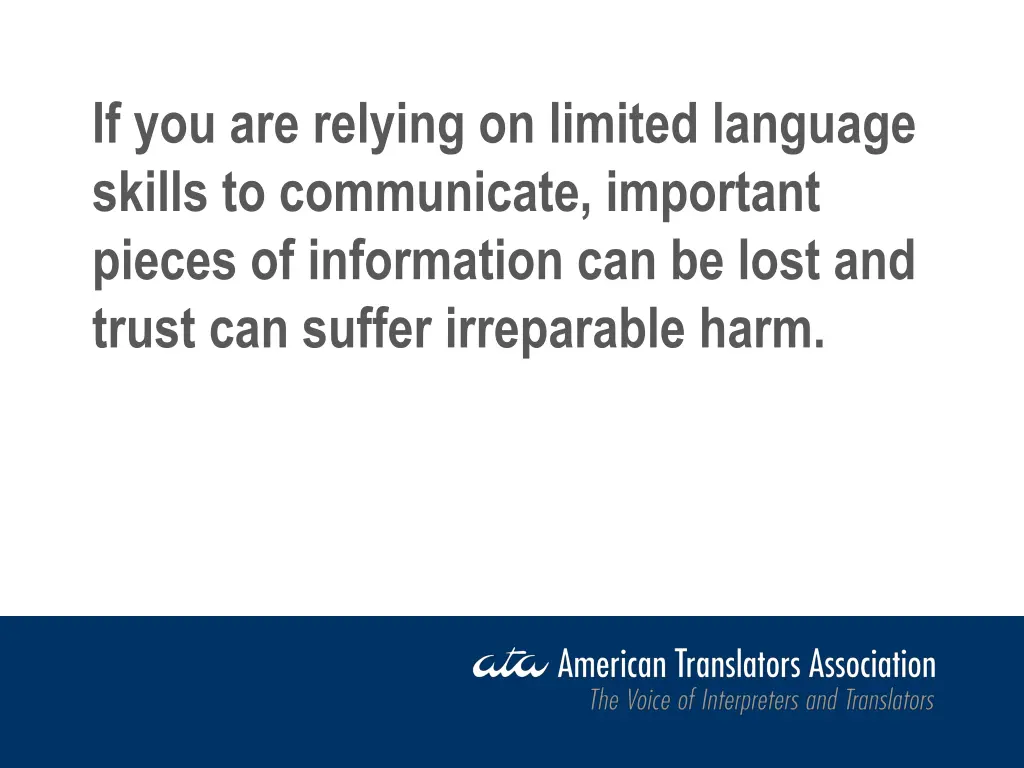 If you are relying on limited language skills to communicate, important pieces of information can be lost and trust can suffer irreparable harm.

ata American Translators Association
The Voice of Interpreters and Translators